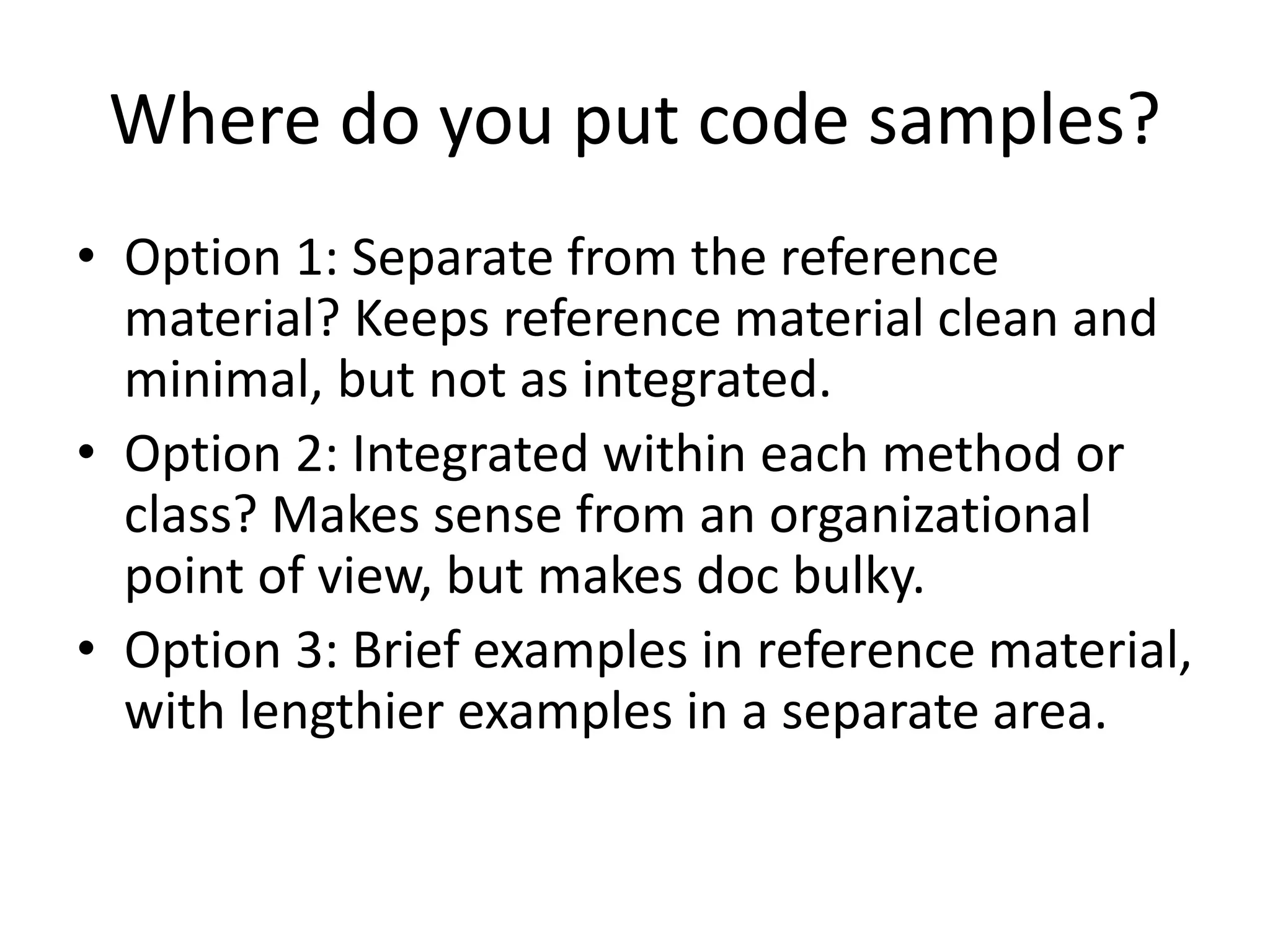 Where do you put code samples?

• Option 1: Separate from the reference material? Keeps reference material clean and minimal, but not as integrated.
• Option 2: Integrated within each method or class? Makes sense from an organizational point of view, but makes doc bulky.
• Option 3: Brief examples in reference material, with lengthier examples in a separate area.